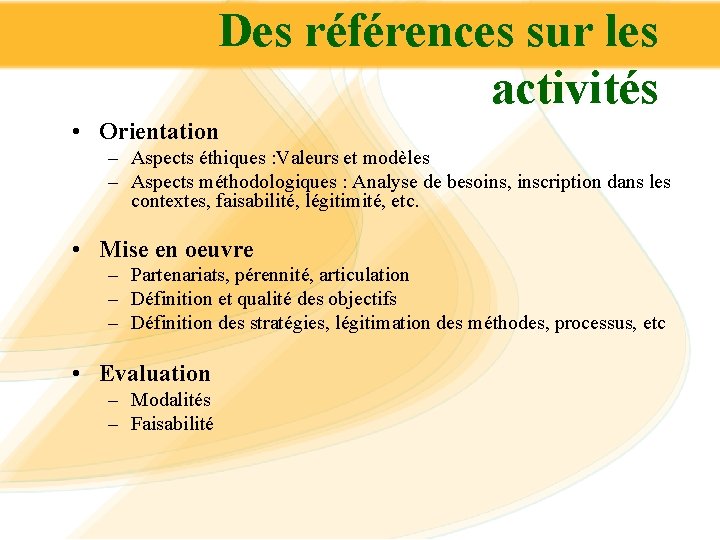 Des références sur les activités

• Orientation
– Aspects éthiques :Valeurs et modèles
– Aspects méthodologiques : Analyse de besoins, inscription dans les contextes, faisabilité, légitimité, etc.

• Mise en oeuvre
– Partenariats, pérennité, articulation
– Définition et qualité des objectifs
– Définition des stratégies, légitimation des méthodes, processus, etc

• Evaluation
– Modalités
– Faisabilité